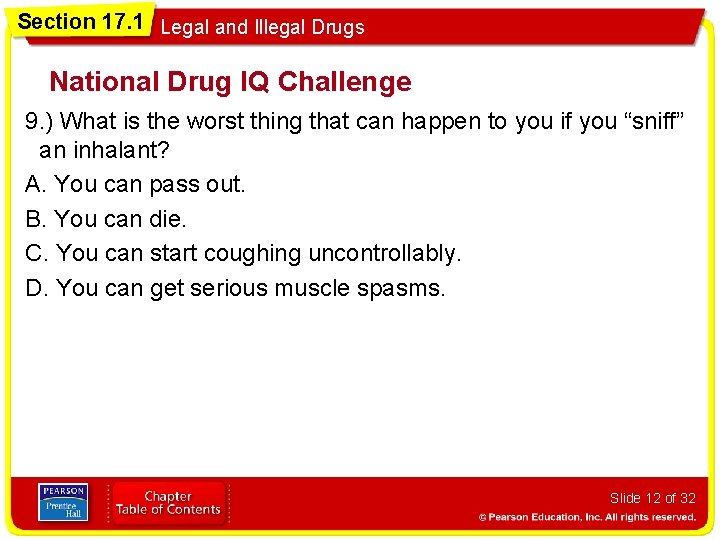 Section 17.1 Legal and Illegal Drugs

National Drug IQ Challenge

9.) What is the worst thing that can happen to you if you “sniff” an inhalant?

A. You can pass out.

B. You can die.

C. You can start coughing uncontrollably.

D. You can get serious muscle spasms.

PEARSON Prentice Hall

Chapter Table of Contents

Slide 12 of 32

© Pearson Education, Inc. All rights reserved.